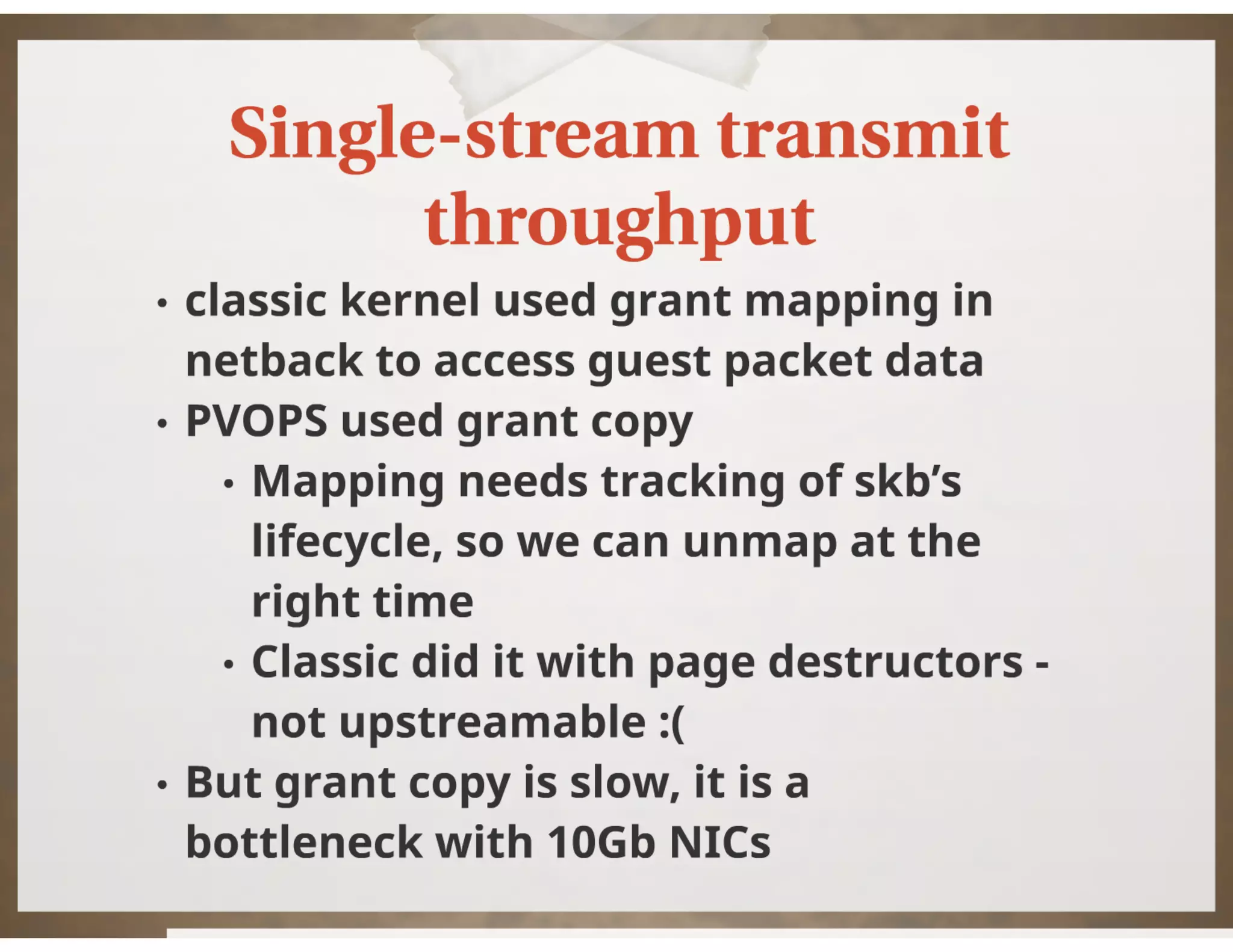 Single-stream transmit throughput

• classic kernel used grant mapping in netback to access guest packet data
• PVOPS used grant copy
  • Mapping needs tracking of skb's lifecycle, so we can unmap at the right time
  • Classic did it with page destructors - not upstreamable :(
• But grant copy is slow, it is a bottleneck with 10Gb NICs